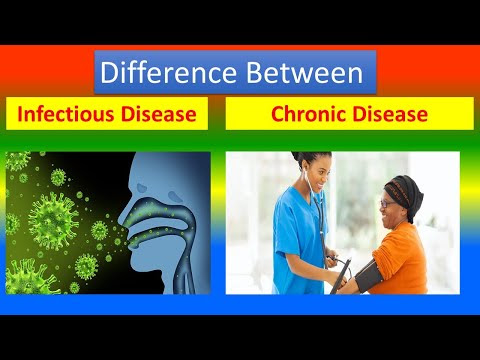 Difference Between

Infectious Disease

Chronic Disease